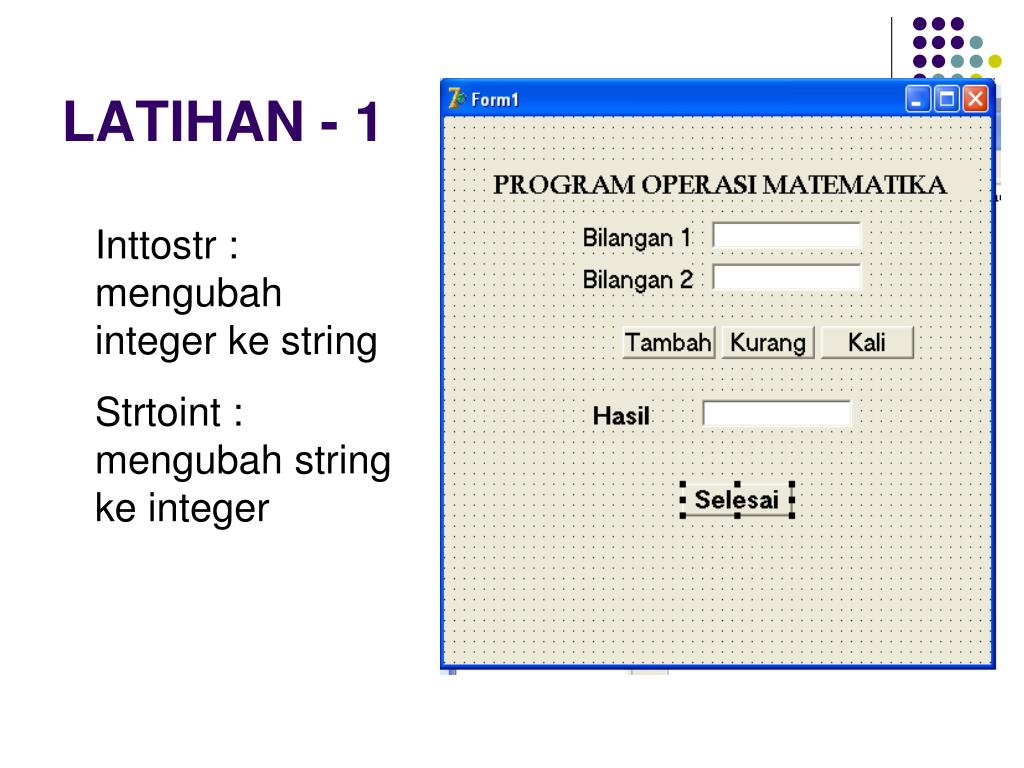 LATIHAN - 1

Inttostr : mengubah integer ke string

Strtoint : mengubah string ke integer

Form1

PROGRAM OPERASI MATEMATIKA

Bilangan 1

Bilangan 2

Tambah Kurang Kali

Hasil

Selesai